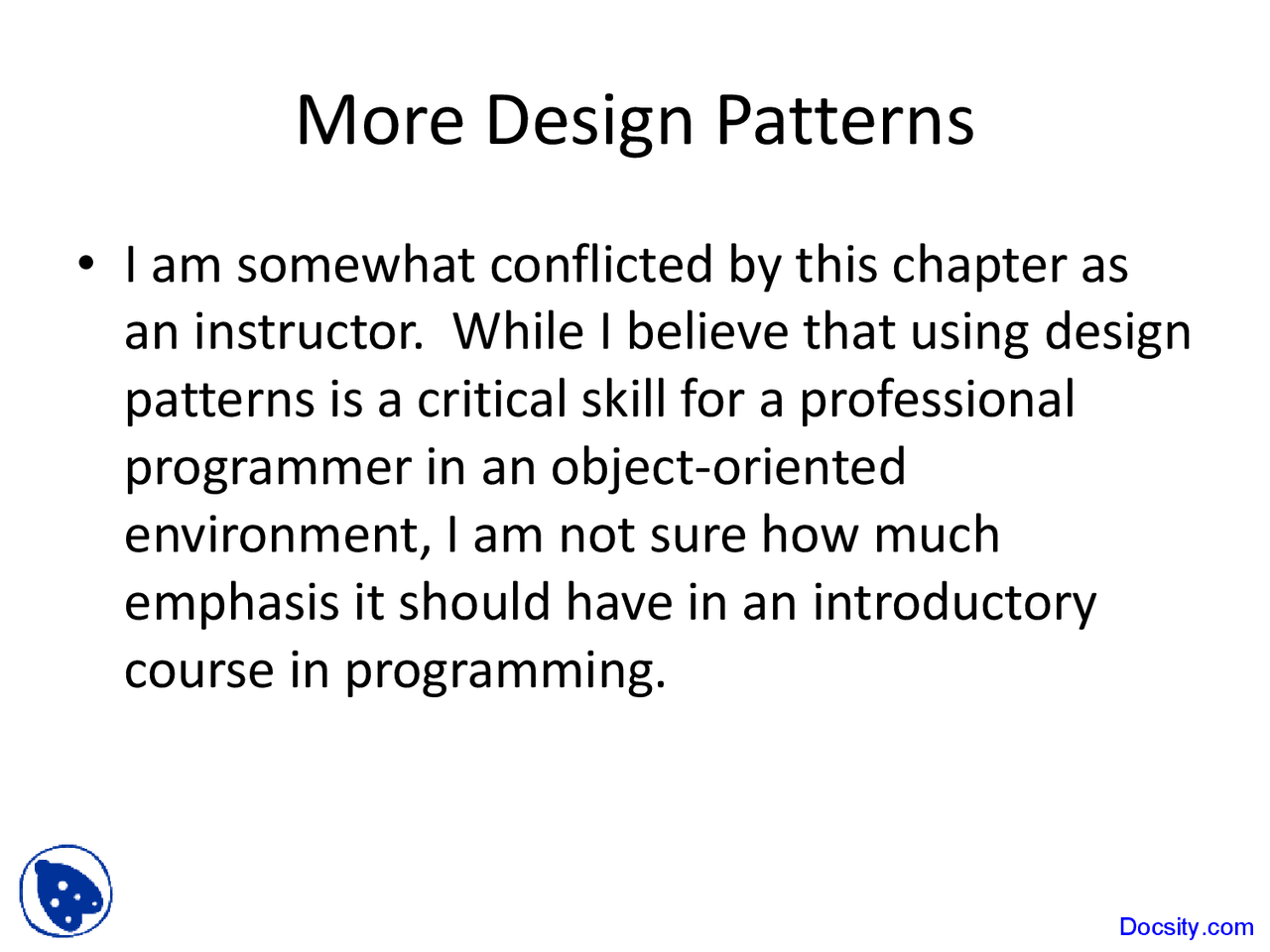 More Design Patterns

• I am somewhat conflicted by this chapter as an instructor. While I believe that using design patterns is a critical skill for a professional programmer in an object-oriented environment, I am not sure how much emphasis it should have in an introductory course in programming.

Docsity.com